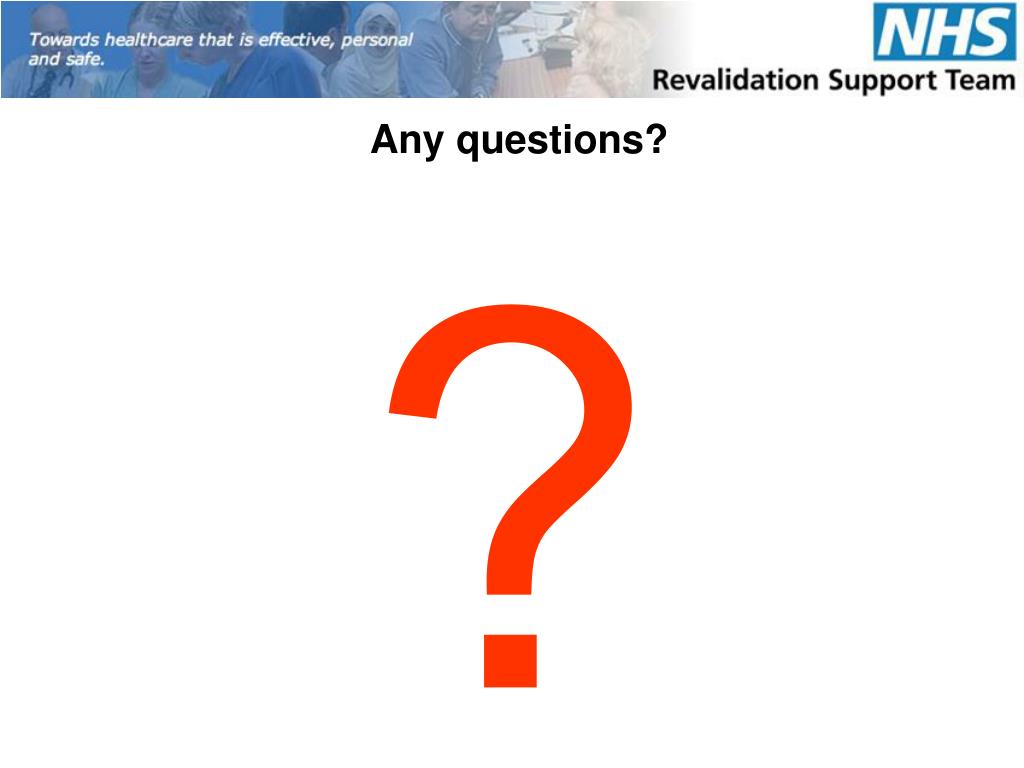 Towards healthcare that is effective, personal and safe.

NHS

Revalidation Support Team

Any questions?

?